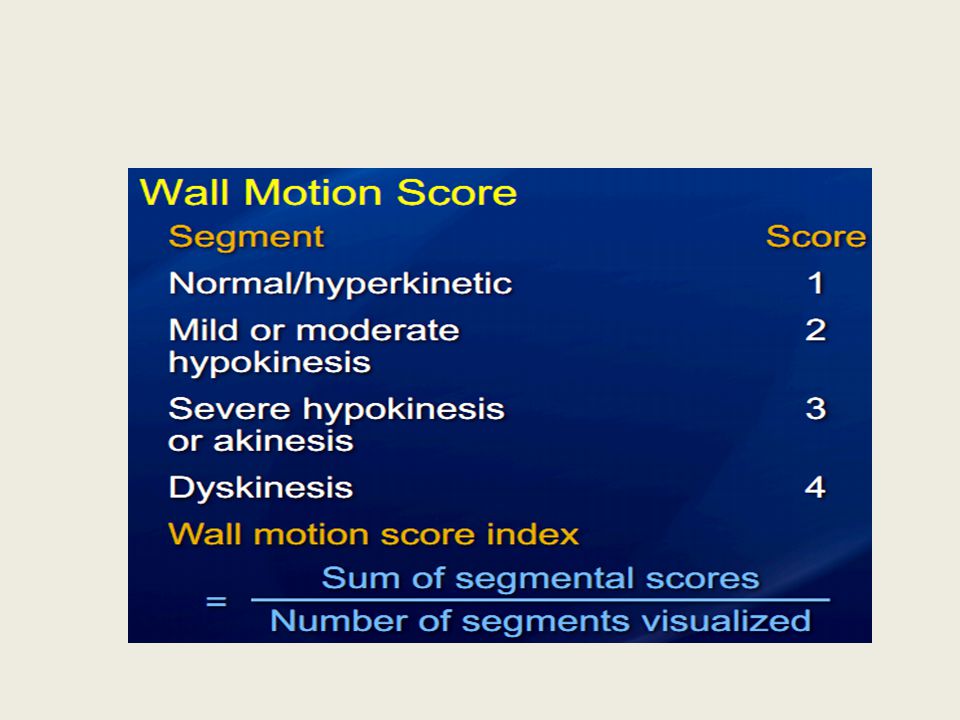 Wall Motion Score

| Segment | Score |
|---|---|
| Normal/hyperkinetic | 1 |
| Mild or moderate hypokinesis | 2 |
| Severe hypokinesis or akinesis | 3 |
| Dyskinesis | 4 |

Wall motion score index

$= \frac{\text{Sum of segmental scores}}{\text{Number of segments visualized}}$